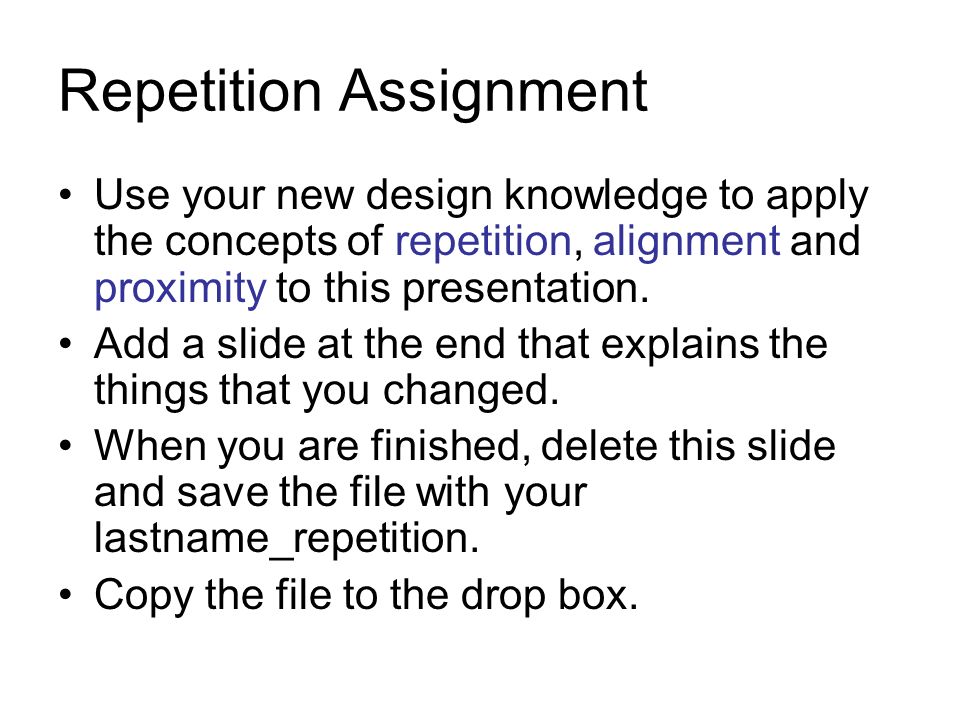 Repetition Assignment

• Use your new design knowledge to apply the concepts of repetition, alignment and proximity to this presentation.
• Add a slide at the end that explains the things that you changed.
• When you are finished, delete this slide and save the file with your lastname_repetition.
• Copy the file to the drop box.